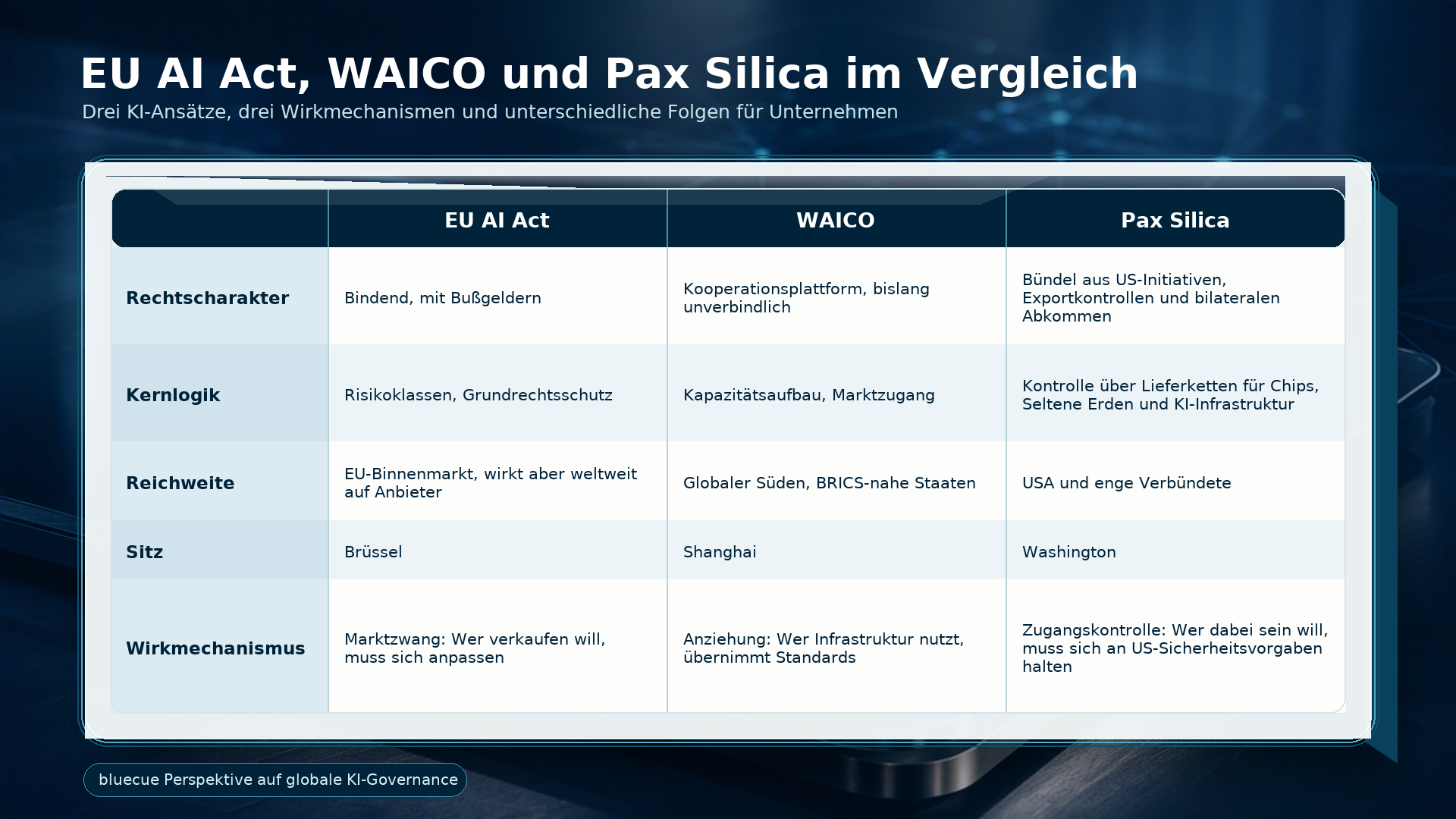 EU AI Act, WAICO und Pax Silica im Vergleich

Drei KI-Ansätze, drei Wirkmechanismen und unterschiedliche Folgen für Unternehmen

| | EU AI Act | WAICO | Pax Silica |
|---|---|---|---|
| Rechtscharakter | Bindend, mit Bußgeldern | Kooperationsplattform, bislang unverbindlich | Bündel aus US-Initiativen, Exportkontrollen und bilateralen Abkommen |
| Kernlogik | Risikoklassen, Grundrechtsschutz | Kapazitätsaufbau, Marktzugang | Kontrolle über Lieferketten für Chips, Seltene Erden und KI-Infrastruktur |
| Reichweite | EU-Binnenmarkt, wirkt aber weltweit auf Anbieter | Globaler Süden, BRICS-nahe Staaten | USA und enge Verbündete |
| Sitz | Brüssel | Shanghai | Washington |
| Wirkmechanismus | Marktzwang: Wer verkaufen will, muss sich anpassen | Anziehung: Wer Infrastruktur nutzt, übernimmt Standards | Zugangskontrolle: Wer dabei sein will, muss sich an US-Sicherheitsvorgaben halten |

bluecue Perspektive auf globale KI-Governance